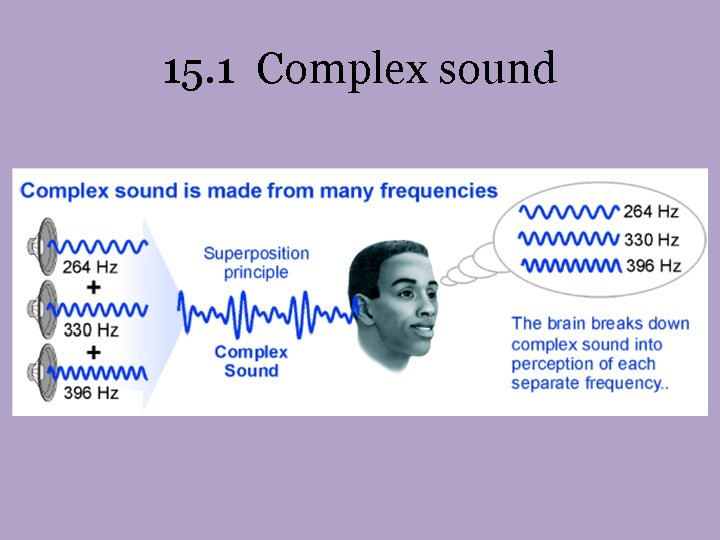 15.1 Complex sound

Complex sound is made from many frequencies

264 Hz
+
330 Hz
+
396 Hz

Superposition principle

Complex Sound

264 Hz
330 Hz
396 Hz

The brain breaks down complex sound into perception of each separate frequency..